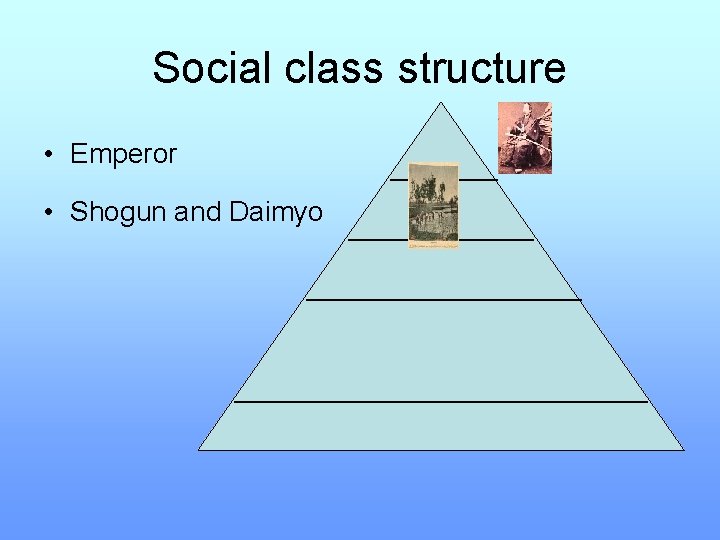 Social class structure

• Emperor

• Shogun and Daimyo